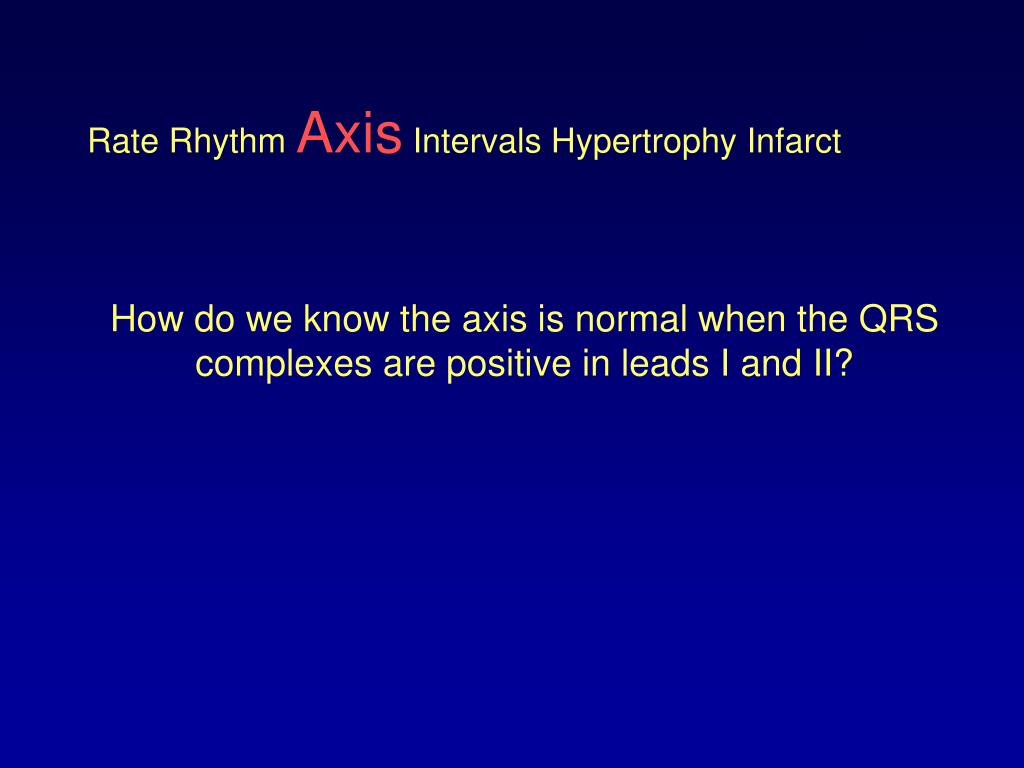 Rate Rhythm Axis Intervals Hypertrophy Infarct

How do we know the axis is normal when the QRS complexes are positive in leads I and II?